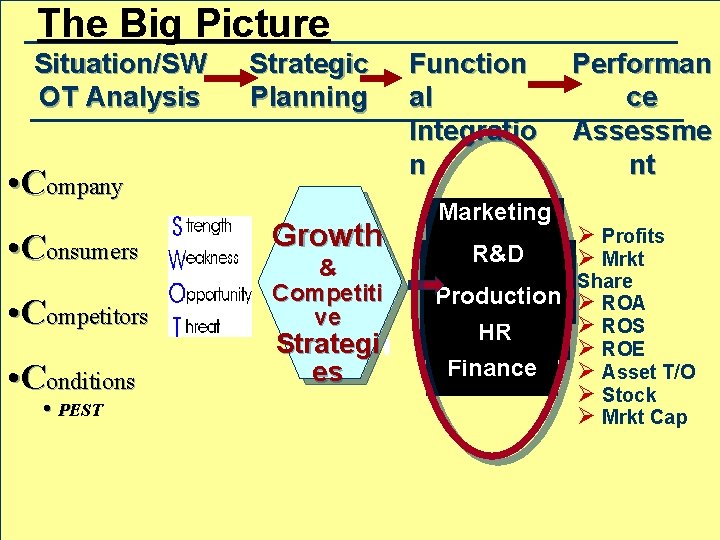 The Big Picture

Situation/SWOT Analysis

Strategic Planning

Functional Integration

Performance Assessment

•Company

•Consumers

•Competitors

•Conditions

• PEST

Strength
Weakness
Opportunity
Threat

Growth & Competitive Strategies

Marketing
R&D
Production
HR
Finance

➢ Profits
➢ Mrkt Share
➢ ROA
➢ ROS
➢ ROE
➢ Asset T/O
➢ Stock
➢ Mrkt Cap